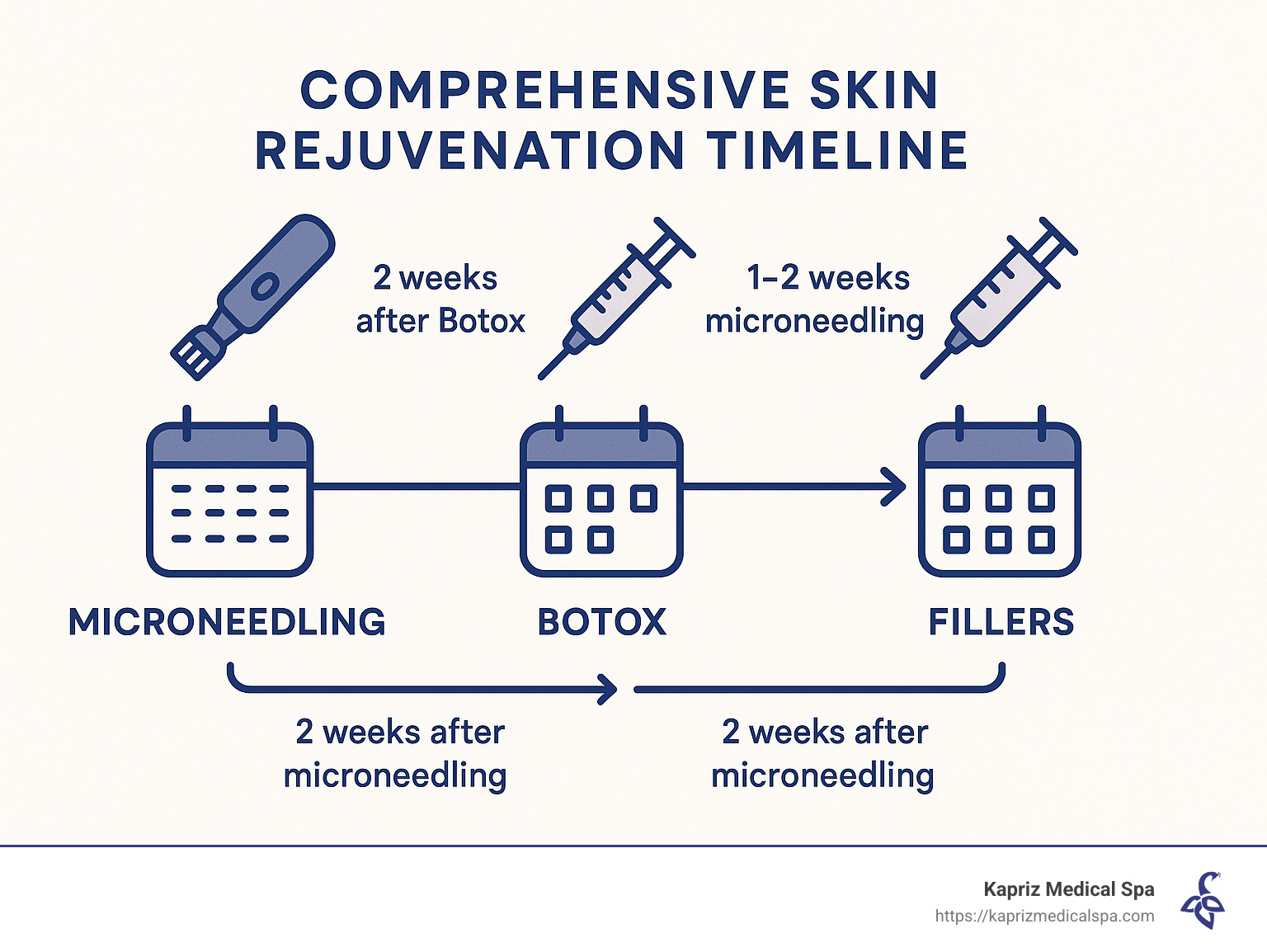 COMPREHENSIVE SKIN REJUVENATION TIMELINE

2 weeks after Botox

1–2 weeks microneedling

MICRONEEDLING

BOTOX

FILLERS

2 weeks after microneedling

2 weeks after microneedling

Kapriz Medical Spa
https://kaprizmedicalspa.com